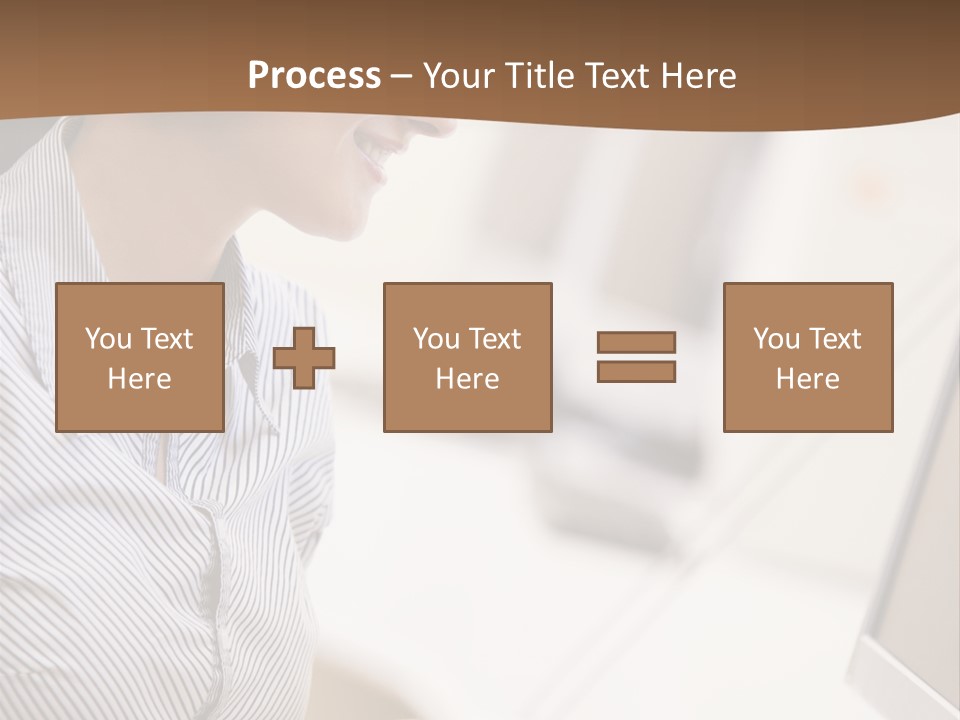 Process – Your Title Text Here

You Text Here

You Text Here

You Text Here